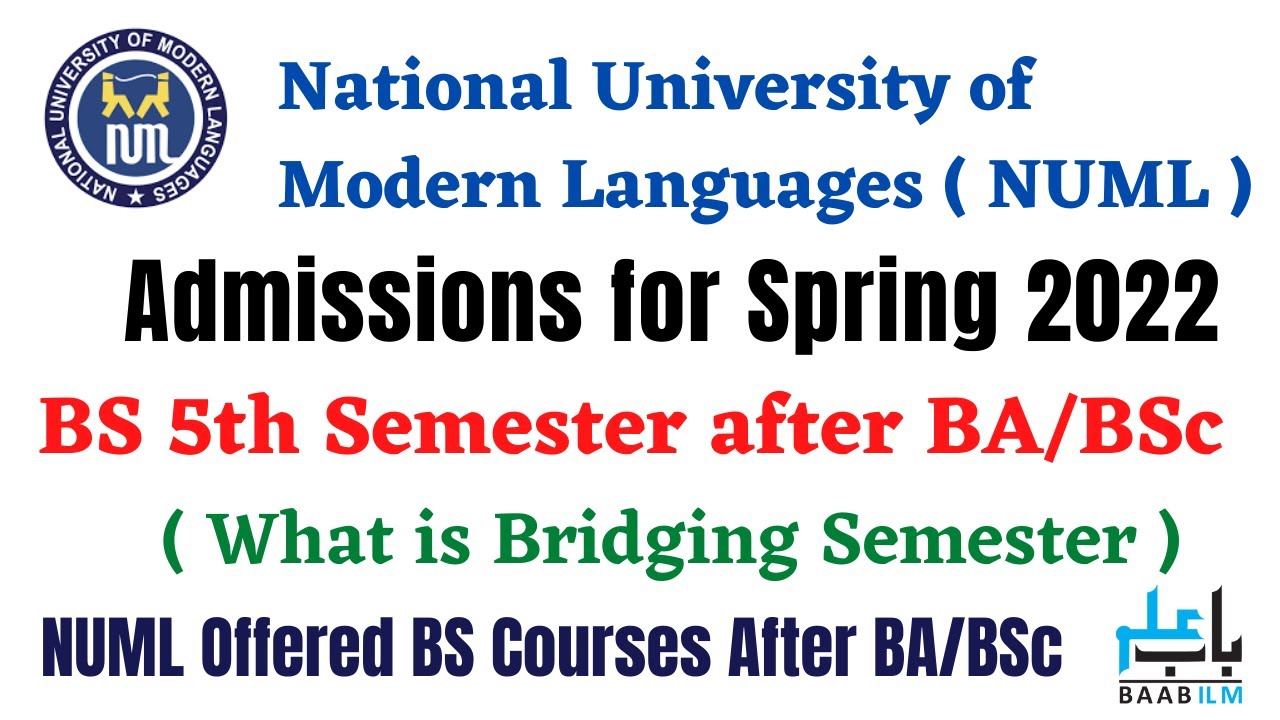 NATIONAL UNIVERSITY OF MODERN LANGUAGES
NUML

National University of Modern Languages ( NUML )

Admissions for Spring 2022

BS 5th Semester after BA/BSc

( What is Bridging Semester )

NUML Offered BS Courses After BA/BSc

باب علم
BAAB ILM